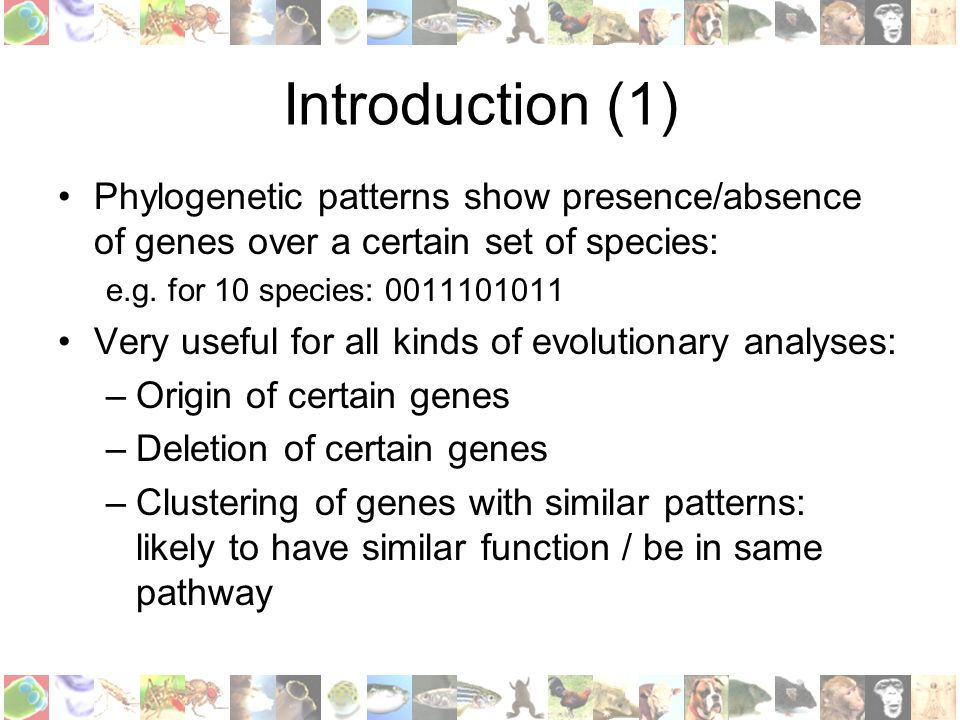 Introduction (1)

• Phylogenetic patterns show presence/absence of genes over a certain set of species:
e.g. for 10 species: 0011101011

• Very useful for all kinds of evolutionary analyses:
– Origin of certain genes
– Deletion of certain genes
– Clustering of genes with similar patterns: likely to have similar function / be in same pathway